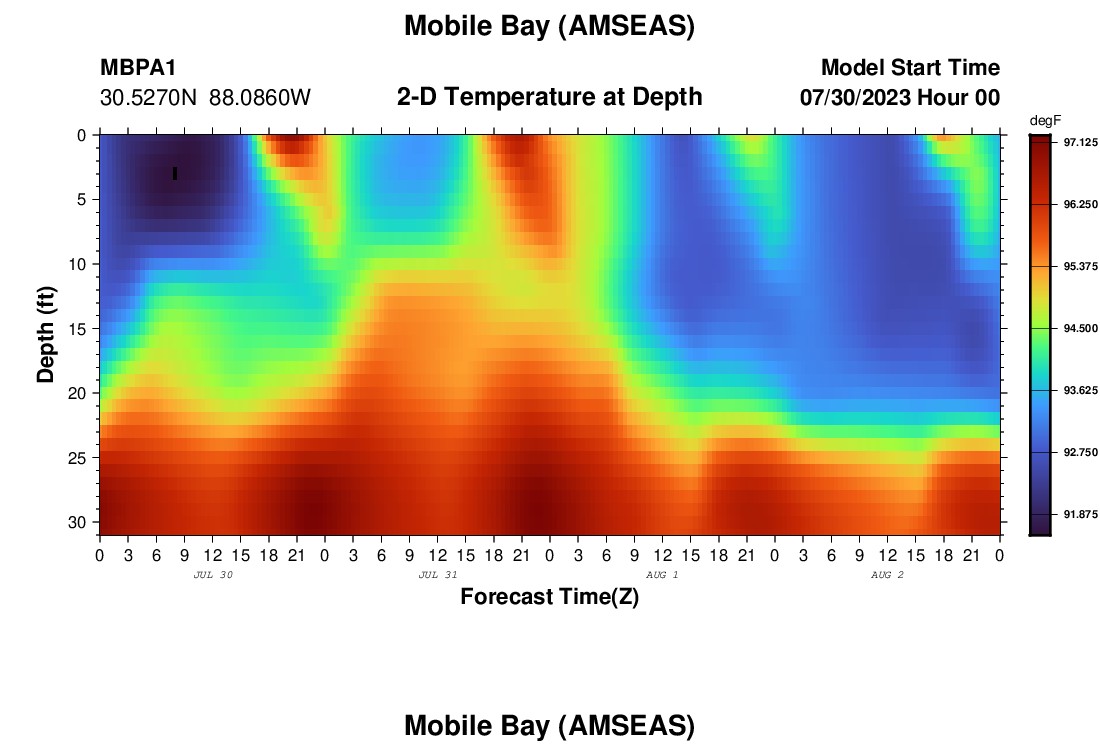 Mobile Bay (AMSEAS)

MBPA1
30.5270N 88.0860W

2-D Temperature at Depth

Model Start Time
07/30/2023 Hour 00

degF
97.125
96.250
95.375
94.500
93.625
92.750
91.875

Depth (ft)
0
5
10
15
20
25
30

0 3 6 9 12 15 18 21 0 3 6 9 12 15 18 21 0 3 6 9 12 15 18 21 0 3 6 9 12 15 18 21 0
JUL 30
JUL 31
AUG 1
AUG 2
Forecast Time(Z)

Mobile Bay (AMSEAS)